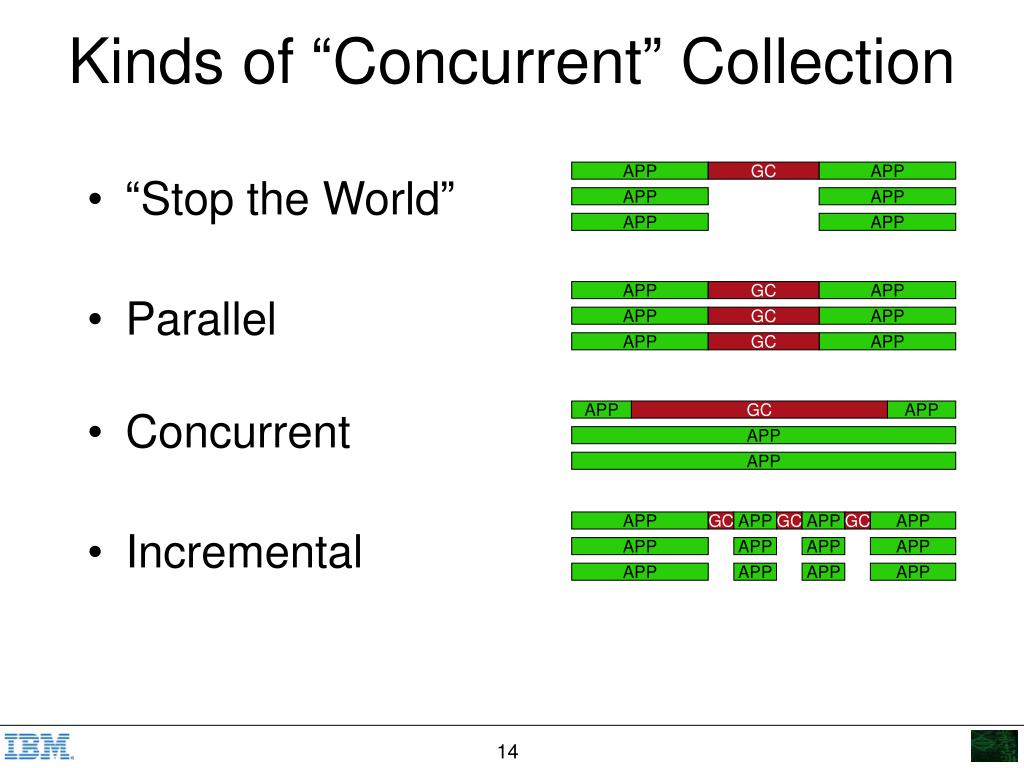 Kinds of “Concurrent” Collection

• “Stop the World”

• Parallel

• Concurrent

• Incremental

APP GC APP
APP APP
APP APP

APP GC APP
APP GC APP
APP GC APP

APP GC APP
APP
APP

APP GC APP GC APP GC APP
APP APP APP APP
APP APP APP APP

IBM

14